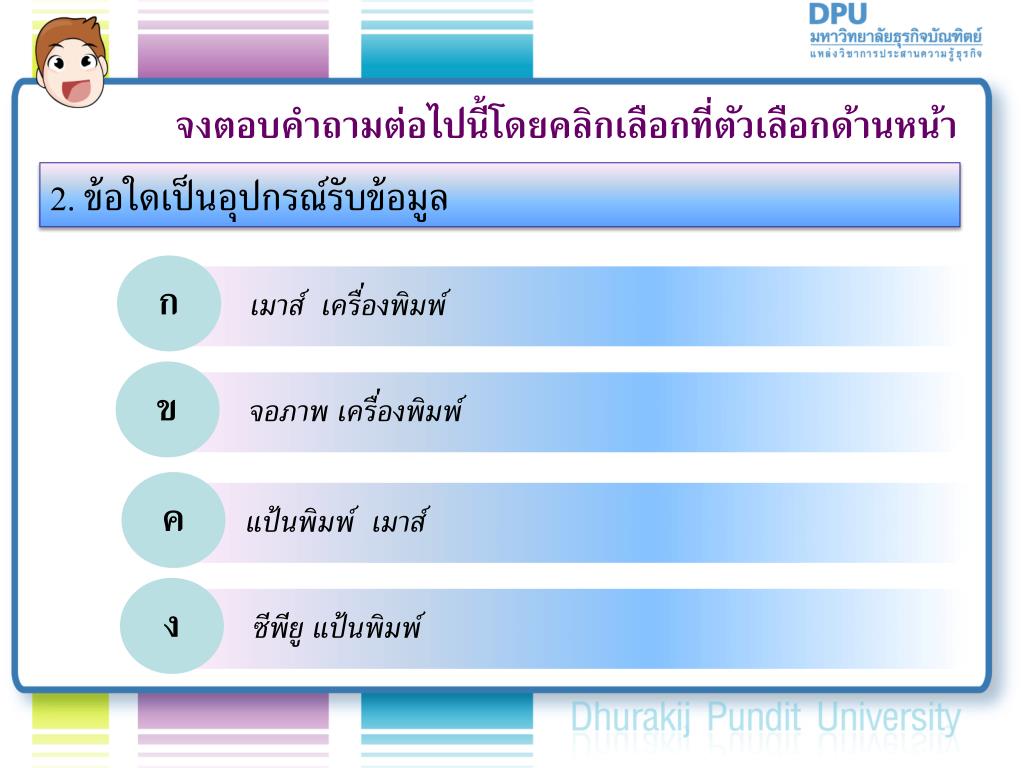 DPU
มหาวิทยาลัยธุรกิจบัณฑิตย์
แหล่งวิชาการประสานความรู้ธุรกิจ

จงตอบคำถามต่อไปนี้โดยคลิกเลือกที่ตัวเลือกด้านหน้า

2. ข้อใดเป็นอุปกรณ์รับข้อมูล

ก เมาส์ เครื่องพิมพ์

ข จอภาพ เครื่องพิมพ์

ค แป้นพิมพ์ เมาส์

ง ซีพียู แป้นพิมพ์

Dhurakij Pundit University